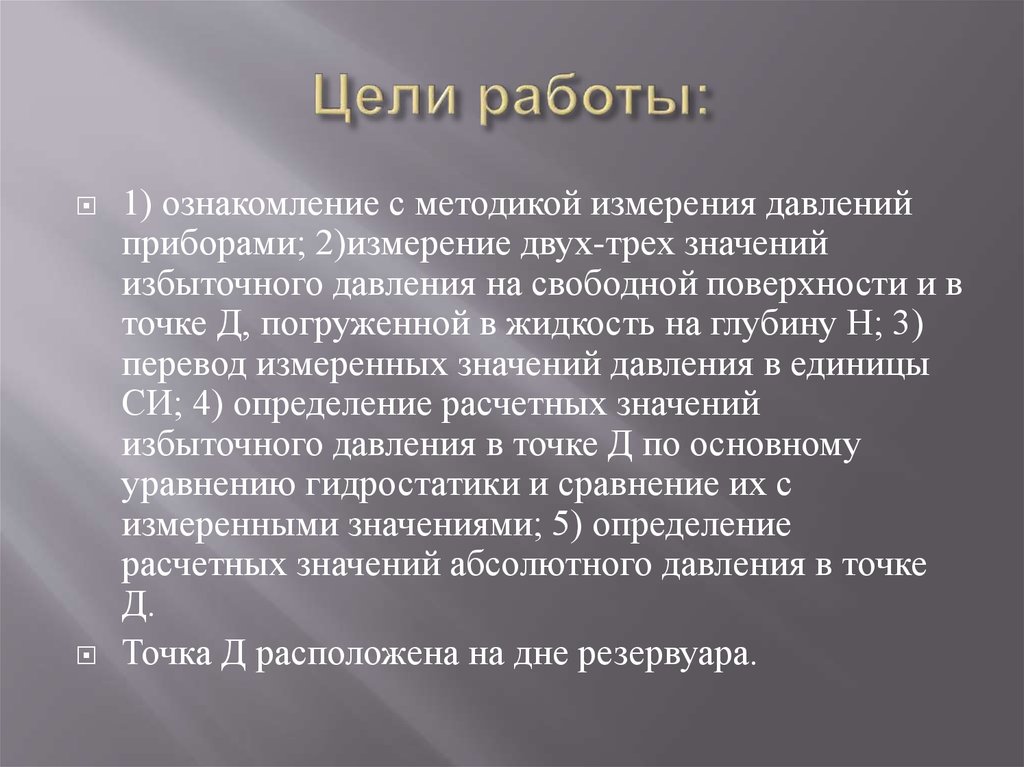 Цели работы:

1) ознакомление с методикой измерения давлений приборами; 2)измерение двух-трех значений избыточного давления на свободной поверхности и в точке Д, погруженной в жидкость на глубину Н; 3) перевод измеренных значений давления в единицы СИ; 4) определение расчетных значений избыточного давления в точке Д по основному уравнению гидростатики и сравнение их с измеренными значениями; 5) определение расчетных значений абсолютного давления в точке Д.

Точка Д расположена на дне резервуара.